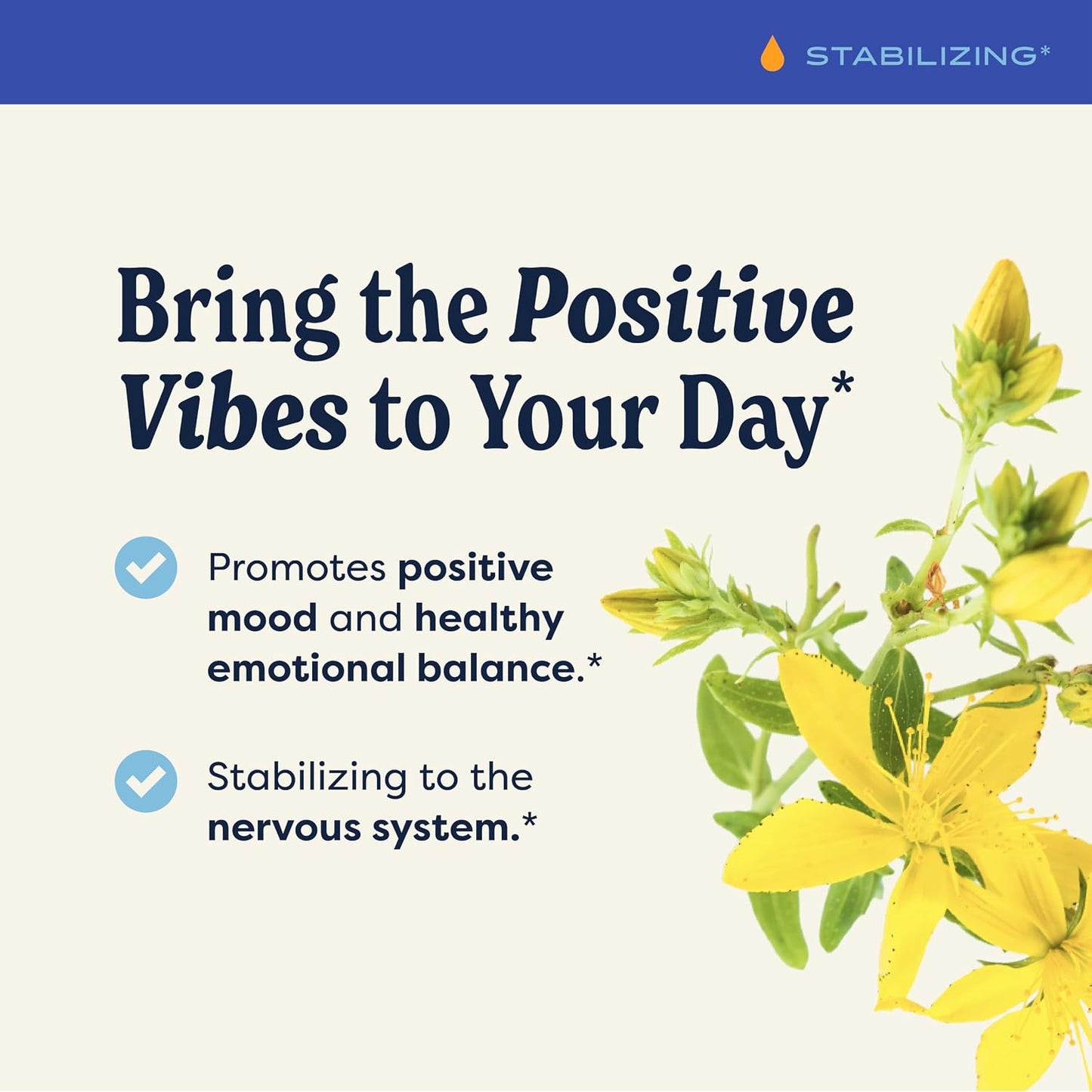 STABILIZING*

Bring the Positive Vibes to Your Day*

Promotes positive mood and healthy emotional balance.*

Stabilizing to the nervous system.*